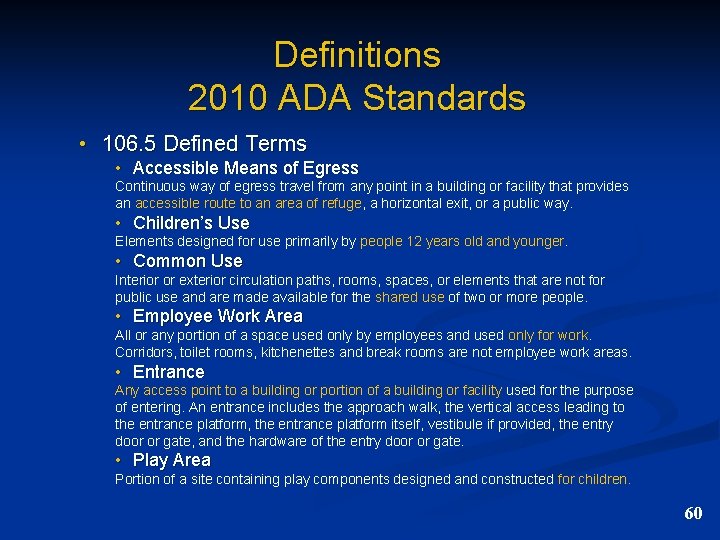 Definitions
2010 ADA Standards

• 106.5 Defined Terms

• Accessible Means of Egress
Continuous way of egress travel from any point in a building or facility that provides an accessible route to an area of refuge, a horizontal exit, or a public way.

• Children's Use
Elements designed for use primarily by people 12 years old and younger.

• Common Use
Interior or exterior circulation paths, rooms, spaces, or elements that are not for public use and are made available for the shared use of two or more people.

• Employee Work Area
All or any portion of a space used only by employees and used only for work. Corridors, toilet rooms, kitchenettes and break rooms are not employee work areas.

• Entrance
Any access point to a building or portion of a building or facility used for the purpose of entering. An entrance includes the approach walk, the vertical access leading to the entrance platform, the entrance platform itself, vestibule if provided, the entry door or gate, and the hardware of the entry door or gate.

• Play Area
Portion of a site containing play components designed and constructed for children.

60